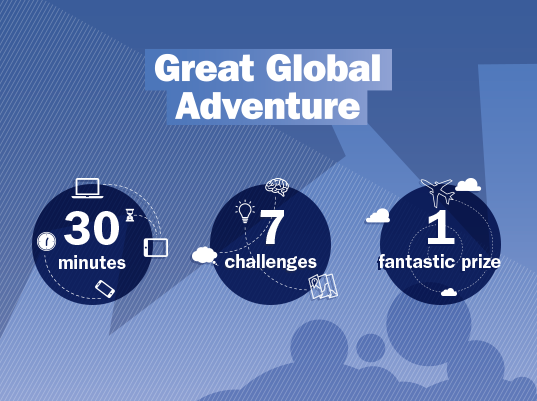 Great Global Adventure

30 minutes

7 challenges

1 fantastic prize